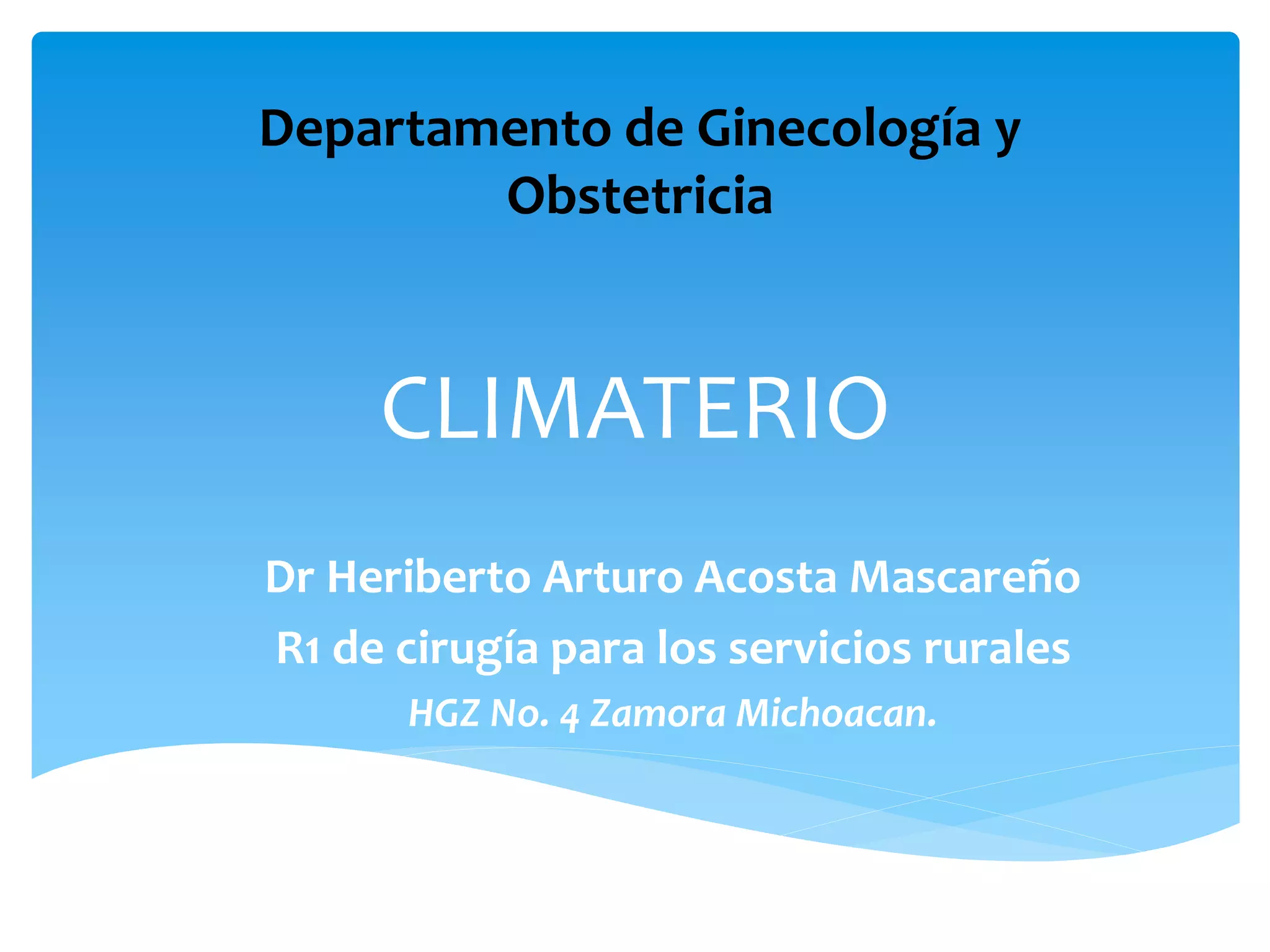 Departamento de Ginecología y Obstetricia

CLIMATERIO

Dr Heriberto Arturo Acosta Mascareño
R1 de cirugía para los servicios rurales
HGZ No. 4 Zamora Michoacan.